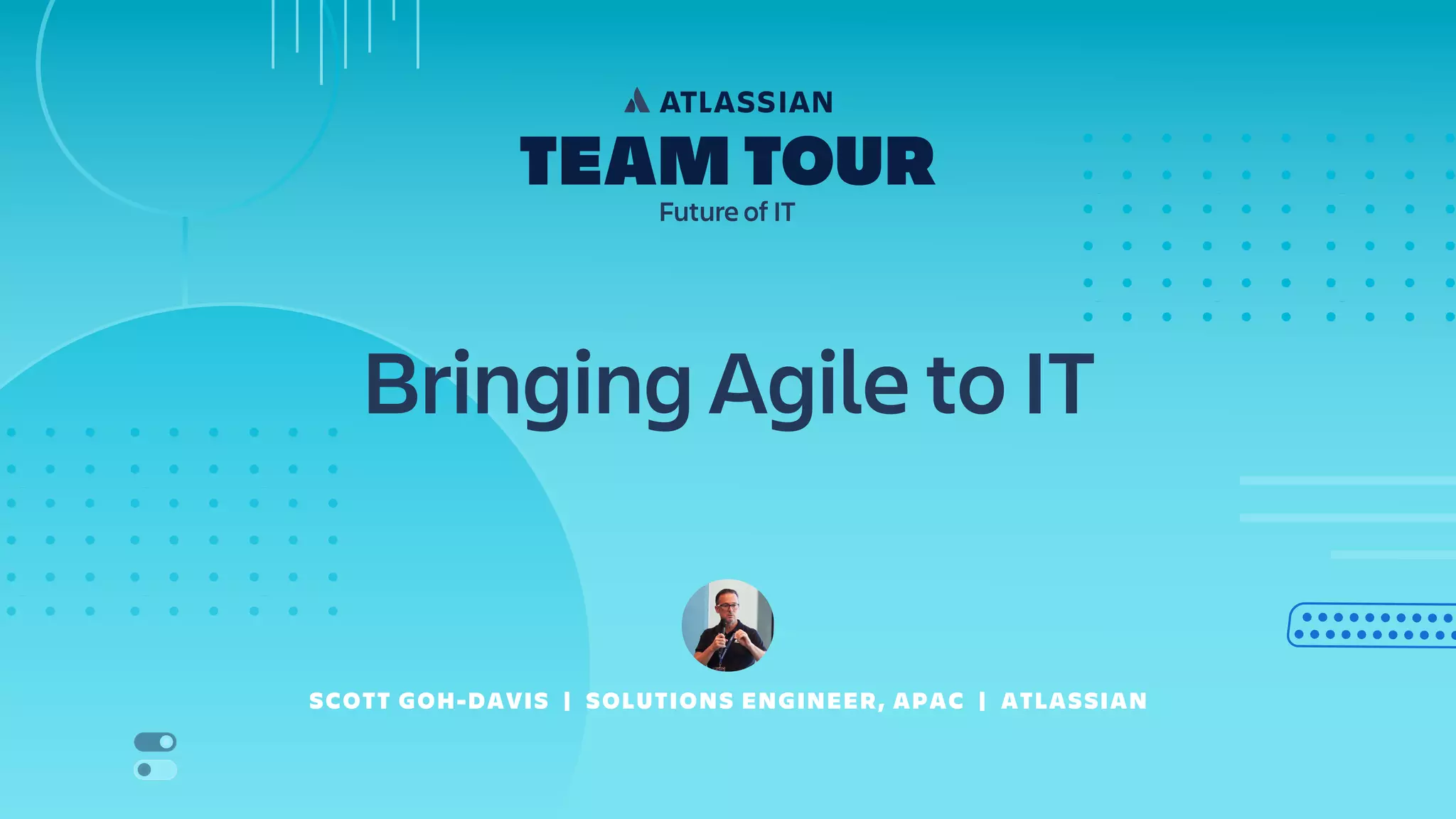 ATLASSIAN
TEAM TOUR
Future of IT

Bringing Agile to IT

SCOTT GOH-DAVIS | SOLUTIONS ENGINEER, APAC | ATLASSIAN